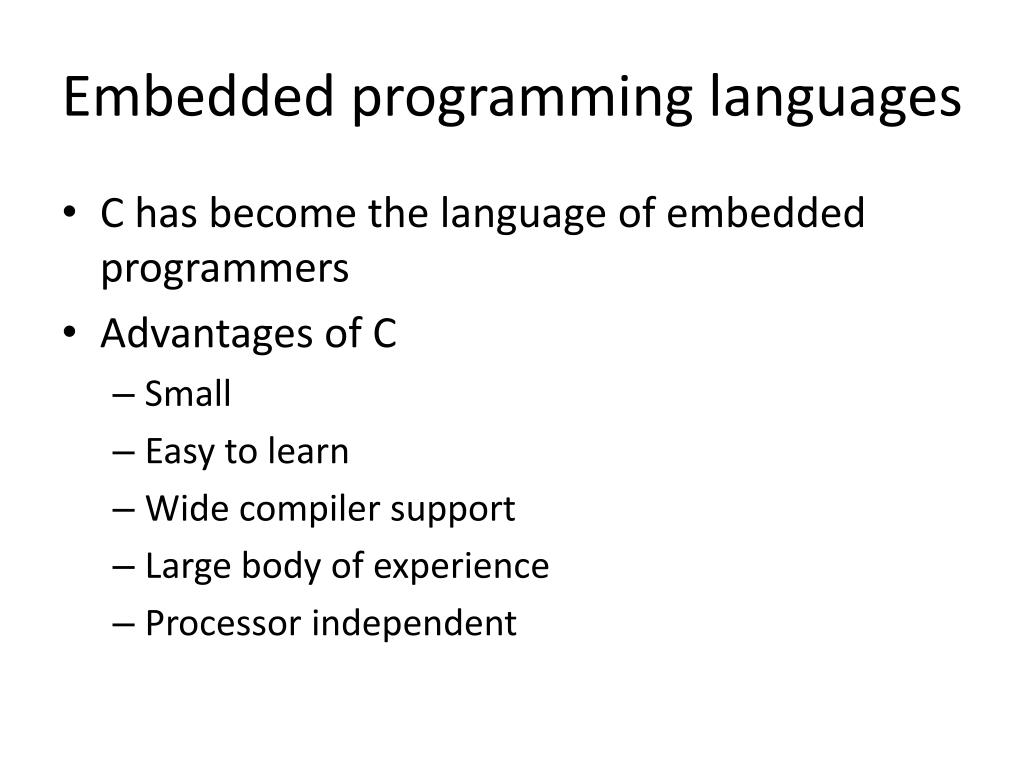 Embedded programming languages

• C has become the language of embedded programmers
• Advantages of C
– Small
– Easy to learn
– Wide compiler support
– Large body of experience
– Processor independent